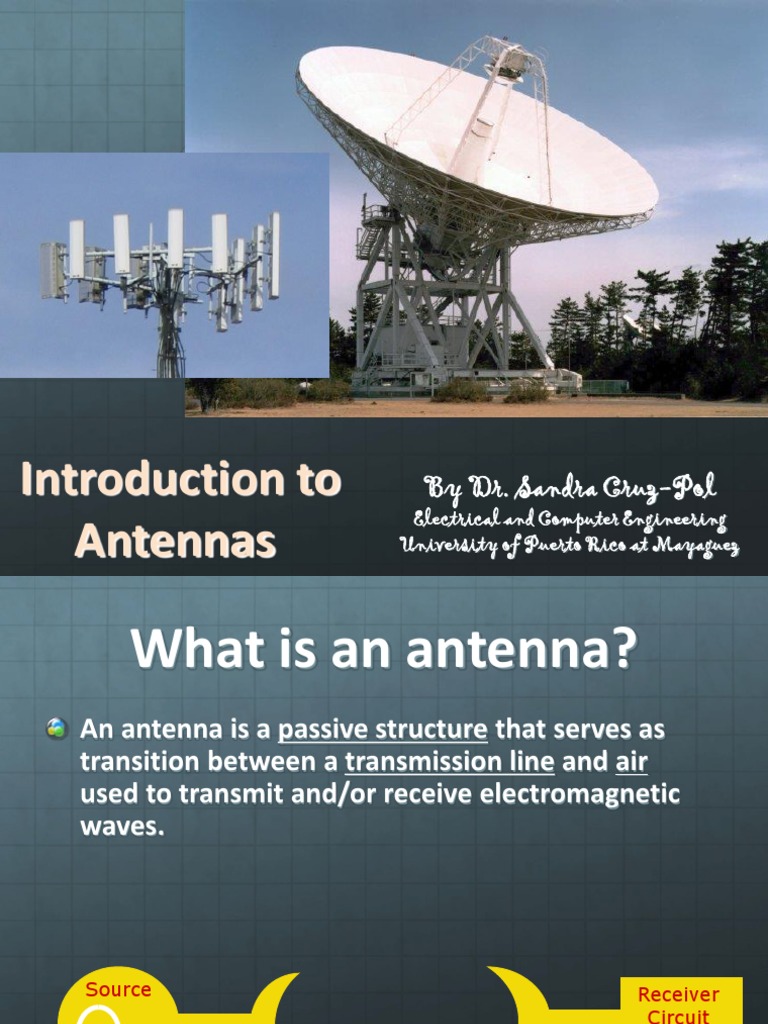 Introduction to Antennas

By Dr. Sandra Cruz-Pol
Electrical and Computer Engineering
University of Puerto Rico at Mayaguez

What is an antenna?

An antenna is a passive structure that serves as transition between a transmission line and air used to transmit and/or receive electromagnetic waves.

Source

Receiver Circuit